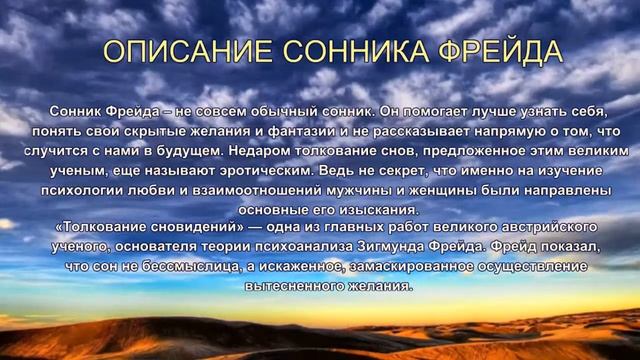 ОПИСАНИЕ СОННИКА ФРЕЙДА

Сонник Фрейда – не совсем обычный сонник. Он помогает лучше узнать себя, понять свои скрытые желания и фантазии и не рассказывает напрямую о том, что случится с нами в будущем. Недаром толкование снов, предложенное этим великим ученым, еще называют эротическим. Ведь не секрет, что именно на изучение психологии любви и взаимоотношений мужчины и женщины были направлены основные его изыскания.
«Толкование сновидений» — одна из главных работ великого австрийского ученого, основателя теории психоанализа Зигмунда Фрейда. Фрейд показал, что сон не бессмыслица, а искаженное, замаскированное осуществление вытесненного желания.